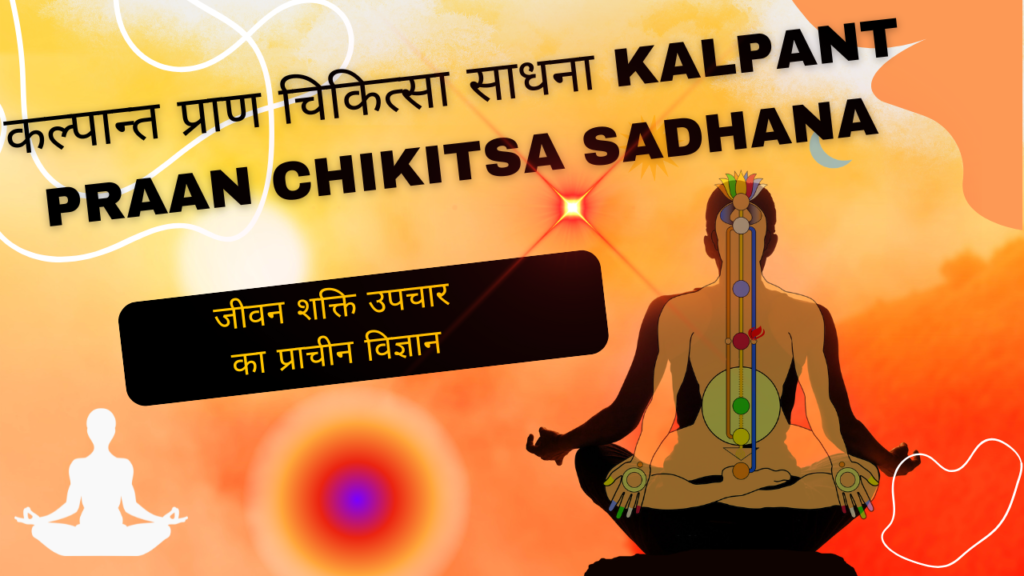 कल्पान्त प्राण चिकित्सा साधना KALPANT PRAAN CHIKITSA SADHANA

जीवन शक्ति उपचार का प्राचीन विज्ञान